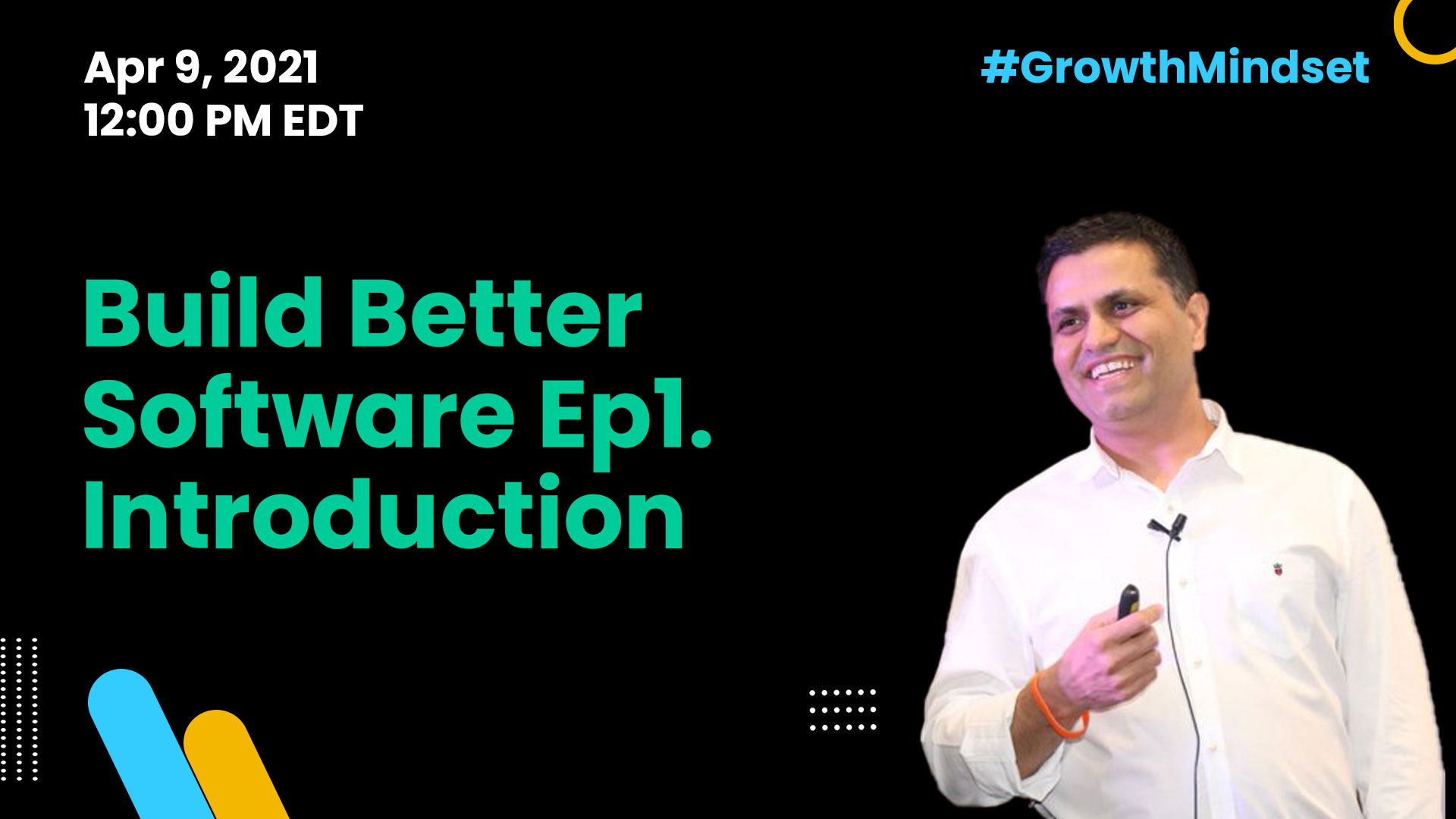 Apr 9, 2021
12:00 PM EDT

#GrowthMindset

Build Better Software Ep1. Introduction